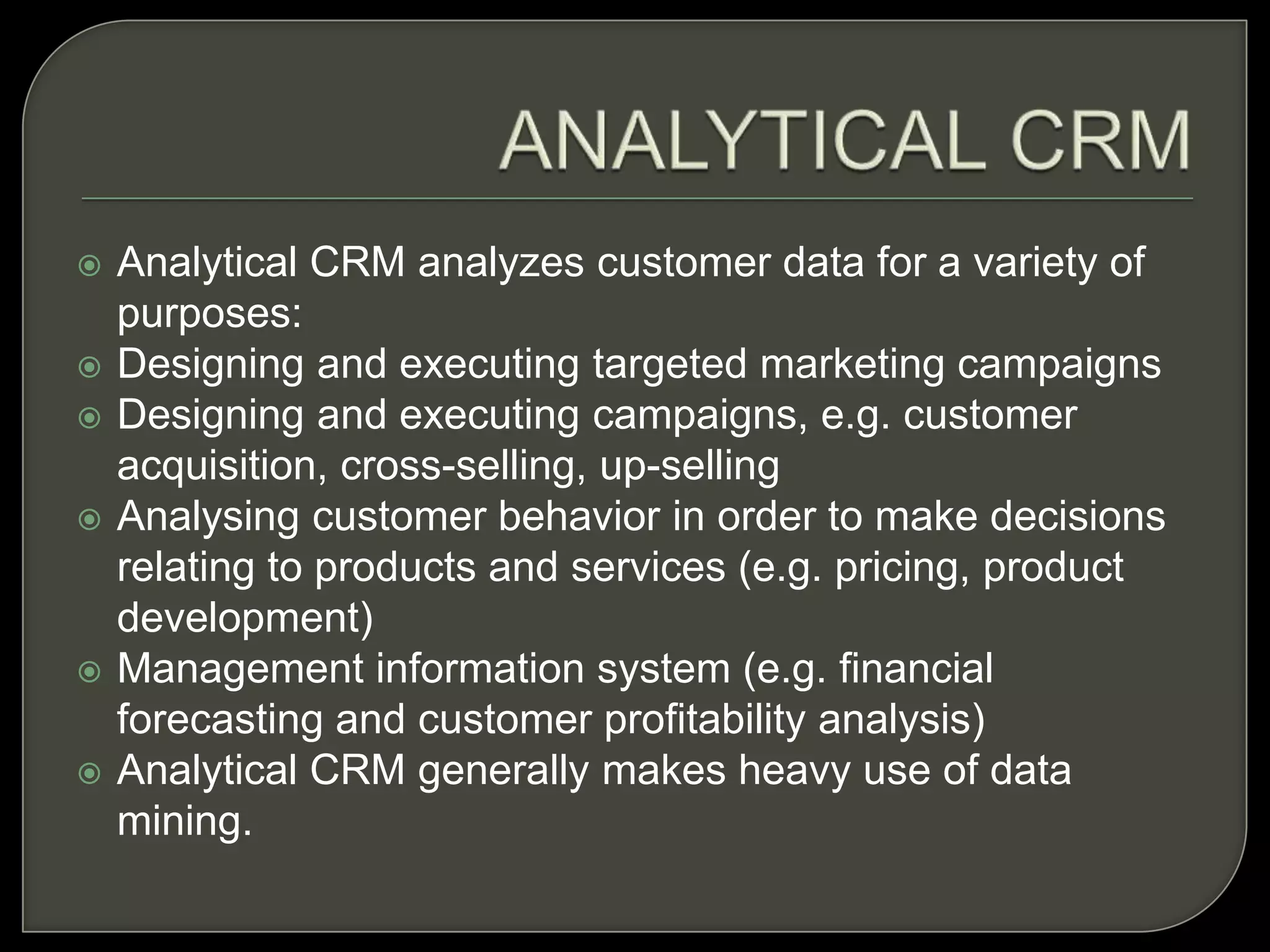 ANALYTICAL CRM

Analytical CRM analyzes customer data for a variety of purposes:

Designing and executing targeted marketing campaigns

Designing and executing campaigns, e.g. customer acquisition, cross-selling, up-selling

Analysing customer behavior in order to make decisions relating to products and services (e.g. pricing, product development)

Management information system (e.g. financial forecasting and customer profitability analysis)

Analytical CRM generally makes heavy use of data mining.